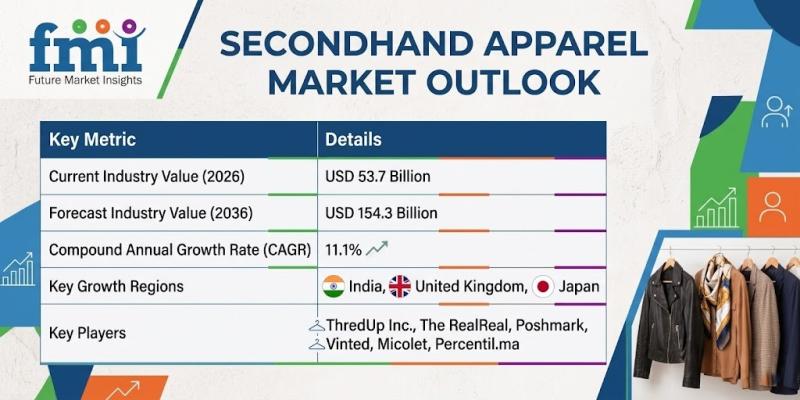 fmi
Future Market Insights

SECONDHAND APPAREL MARKET OUTLOOK

| Key Metric | Details |
|---|---|
| Current Industry Value (2026) | USD 53.7 Billion |
| Forecast Industry Value (2036) | USD 154.3 Billion |
| Compound Annual Growth Rate (CAGR) | 11.1% |
| Key Growth Regions | India, United Kingdom, Japan |
| Key Players | ThredUp Inc., The RealReal, Poshmark, Vinted, Micolet, Percentil.ma |